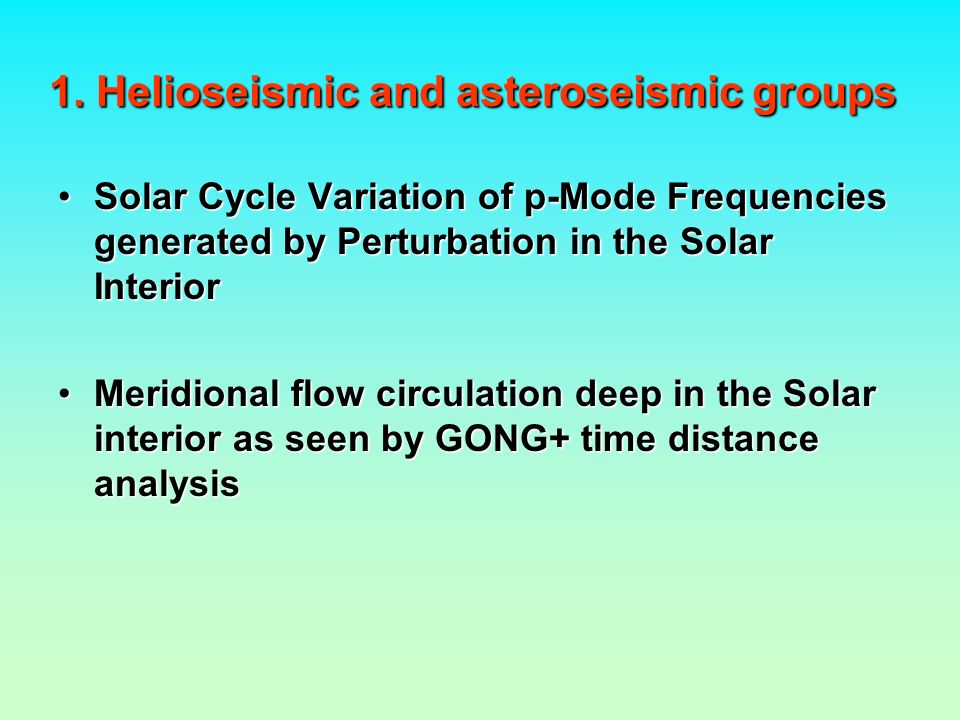 1. Helioseismic and asteroseismic groups

• Solar Cycle Variation of p-Mode Frequencies generated by Perturbation in the Solar Interior

• Meridional flow circulation deep in the Solar interior as seen by GONG+ time distance analysis